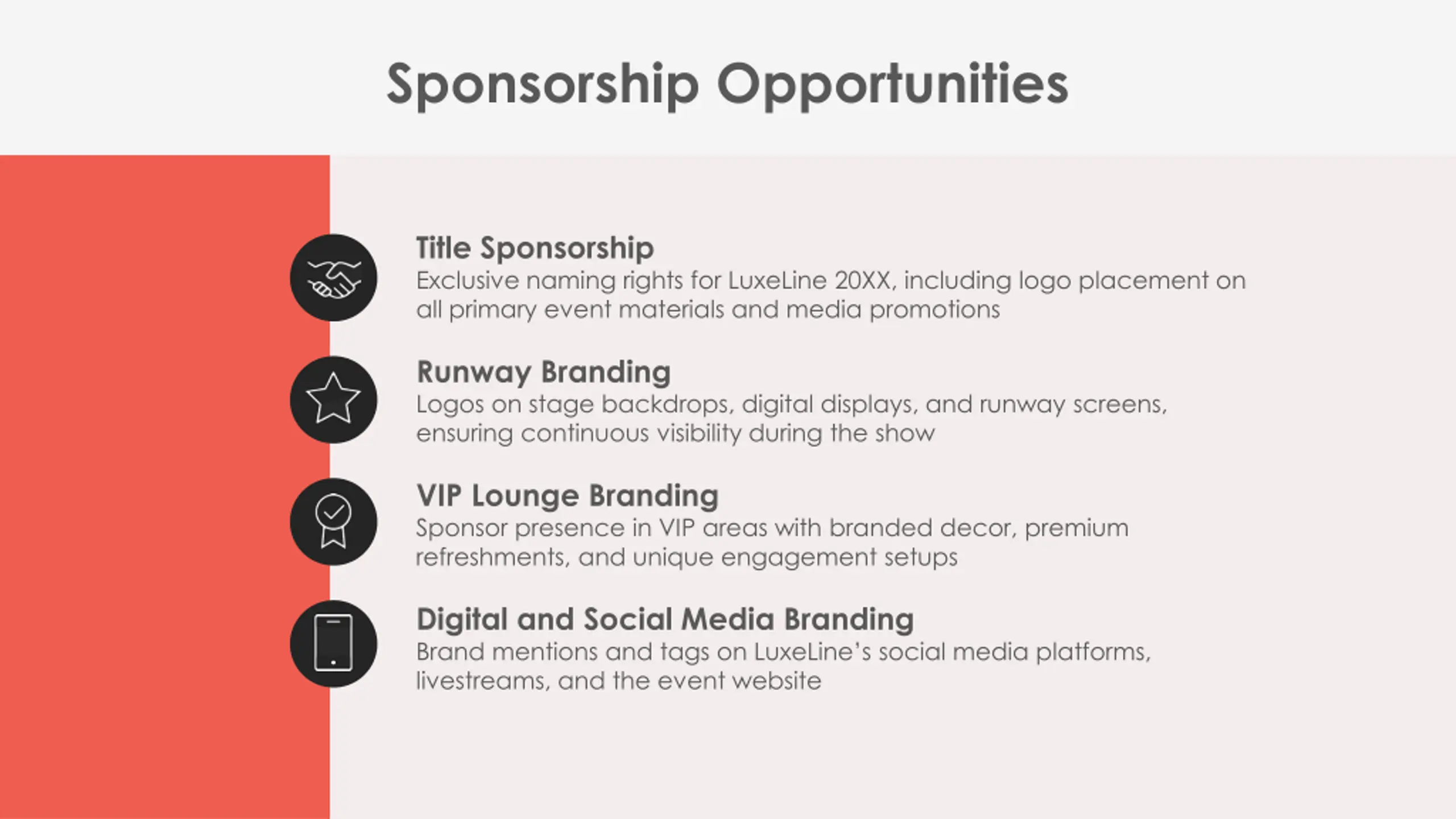 Sponsorship Opportunities

Title Sponsorship
Exclusive naming rights for LuxeLine 20XX, including logo placement on all primary event materials and media promotions

Runway Branding
Logos on stage backdrops, digital displays, and runway screens, ensuring continuous visibility during the show

VIP Lounge Branding
Sponsor presence in VIP areas with branded decor, premium refreshments, and unique engagement setups

Digital and Social Media Branding
Brand mentions and tags on LuxeLine's social media platforms, livestreams, and the event website